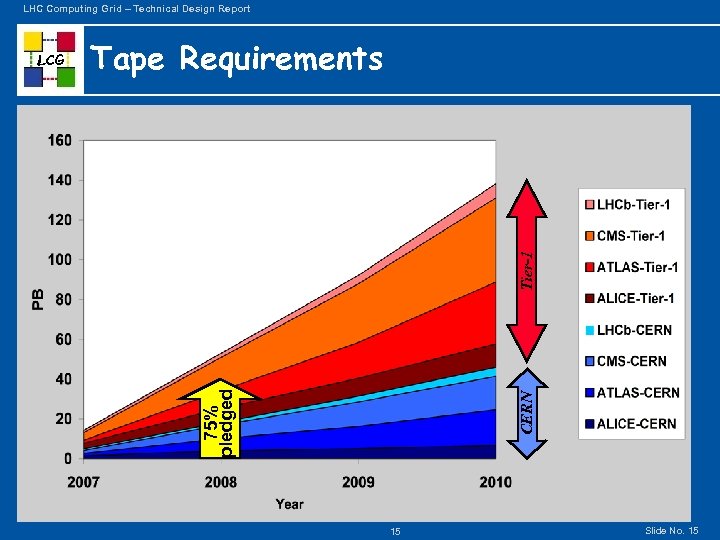 LHC Computing Grid – Technical Design Report

LCG

Tape Requirements

160
140
120
100
80
60
40
20
0

PB

2007
2008
2009
2010

Year

75% pledged

Tier-1

CERN

LHCb-Tier-1
CMS-Tier-1
ATLAS-Tier-1
ALICE-Tier-1
LHCb-CERN
CMS-CERN
ATLAS-CERN
ALICE-CERN

15

Slide No. 15